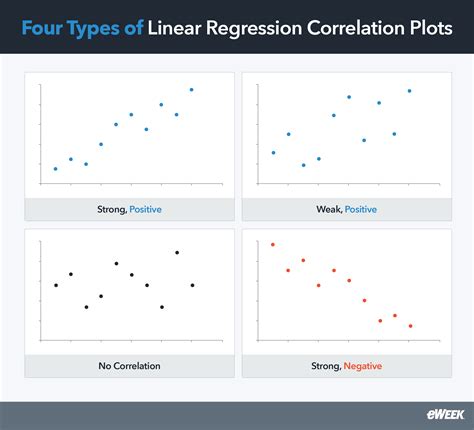 Four Types of Linear Regression Correlation Plots

Strong, Positive

Weak, Positive

No Correlation

Strong, Negative

eWEEK